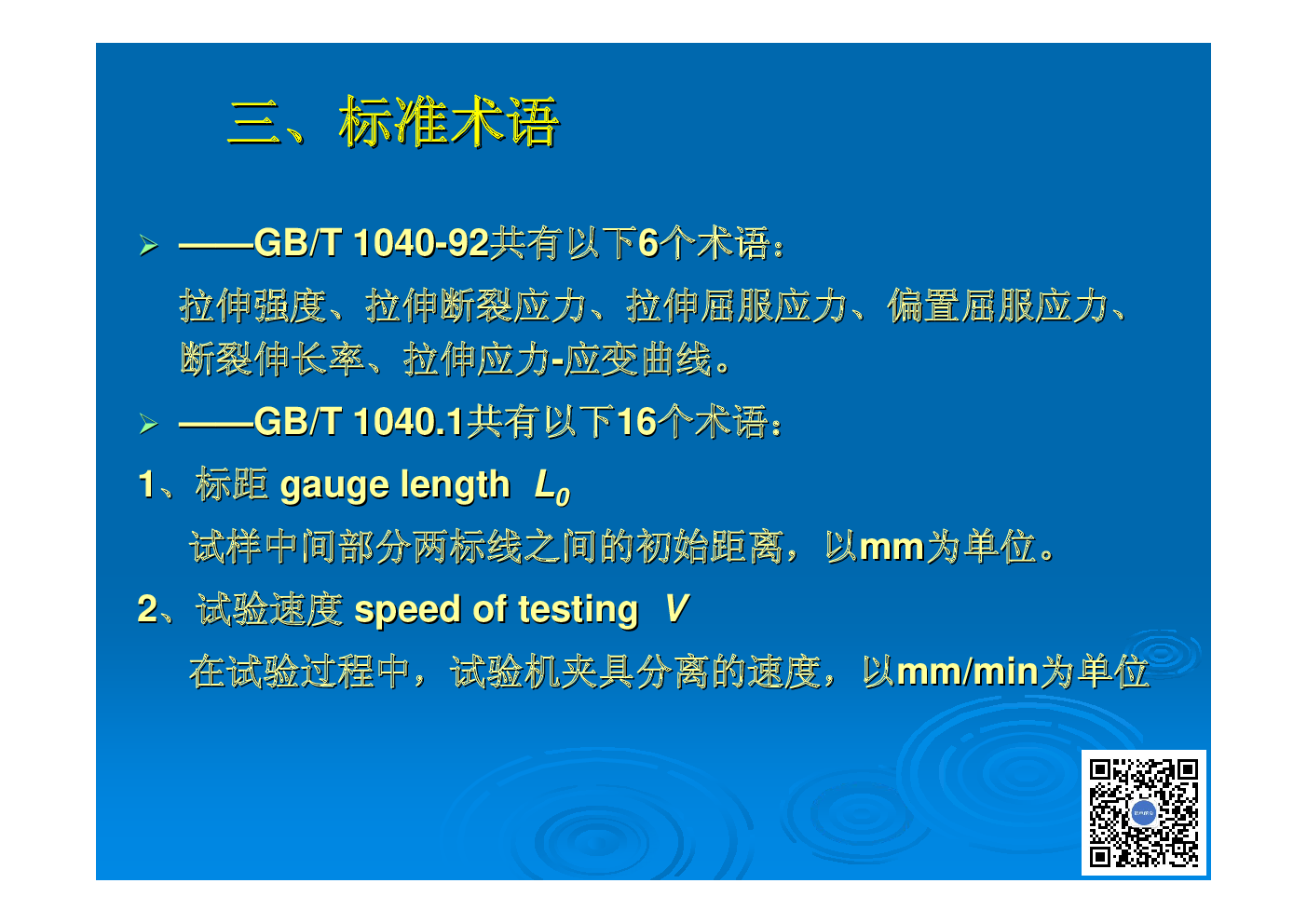 三、标准术语

➢ ——GB/T 1040-92共有以下6个术语：

拉伸强度、拉伸断裂应力、拉伸屈服应力、偏置屈服应力、断裂伸长率、拉伸应力-应变曲线。

➢ ——GB/T 1040.1共有以下16个术语：

1、标距 gauge length $L_0$

试样中间部分两标线之间的初始距离，以mm为单位。

2、试验速度 speed of testing $V$

在试验过程中，试验机夹具分离的速度，以mm/min为单位